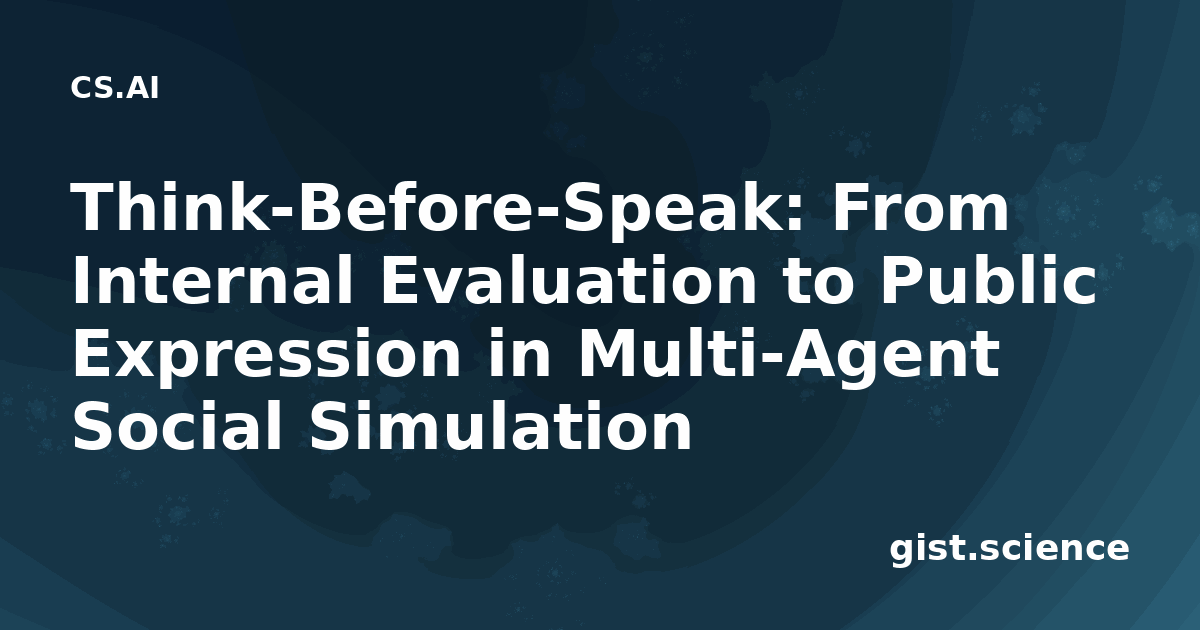 CS.AI

Think-Before-Speak: From Internal Evaluation to Public Expression in Multi-Agent Social Simulation

gist.science